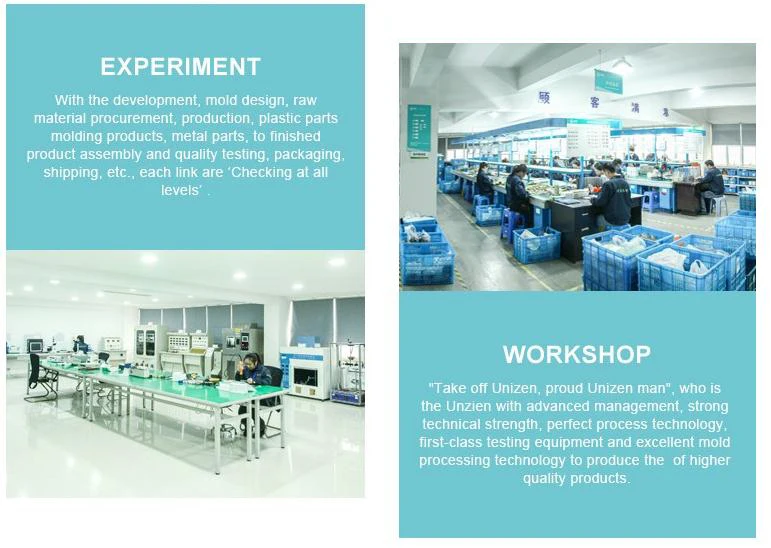 EXPERIMENT

With the development, mold design, raw material procurement, production, plastic parts molding products, metal parts, to finished product assembly and quality testing, packaging, shipping, etc., each link are 'Checking at all levels' .

顾 客 满 意

WORKSHOP

"Take off Unizen, proud Unizen man", who is the Unzien with advanced management, strong technical strength, perfect process technology, first-class testing equipment and excellent mold processing technology to produce the of higher quality products.